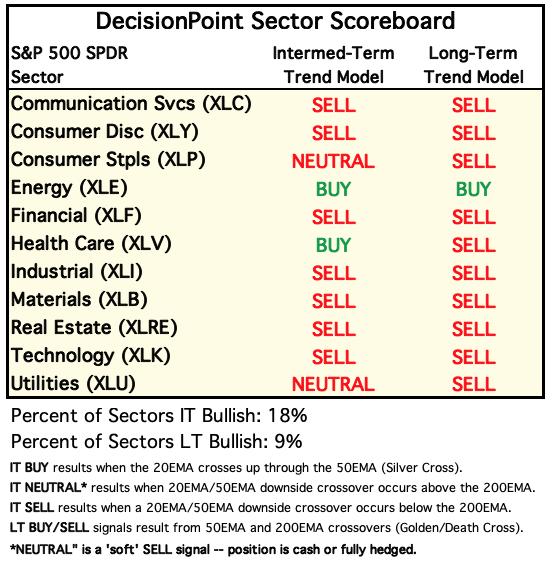 DecisionPoint Sector Scoreboard

| S&P 500 SPDR Sector | Intermed-Term Trend Model | Long-Term Trend Model |
|---|---|---|
| Communication Svcs (XLC) | SELL | SELL |
| Consumer Disc (XLY) | SELL | SELL |
| Consumer Stpls (XLP) | NEUTRAL | SELL |
| Energy (XLE) | BUY | BUY |
| Financial (XLF) | SELL | SELL |
| Health Care (XLV) | BUY | SELL |
| Industrial (XLI) | SELL | SELL |
| Materials (XLB) | SELL | SELL |
| Real Estate (XLRE) | SELL | SELL |
| Technology (XLK) | SELL | SELL |
| Utilities (XLU) | NEUTRAL | SELL |

Percent of Sectors IT Bullish: 18%
Percent of Sectors LT Bullish: 9%

IT BUY results when the 20EMA crosses up through the 50EMA (Silver Cross).
IT NEUTRAL* results when 20EMA/50EMA downside crossover occurs above the 200EMA.
IT SELL results when a 20EMA/50EMA downside crossover occurs below the 200EMA.
LT BUY/SELL signals result from 50EMA and 200EMA crossovers (Golden/Death Cross).
*NEUTRAL" is a 'soft' SELL signal -- position is cash or fully hedged.